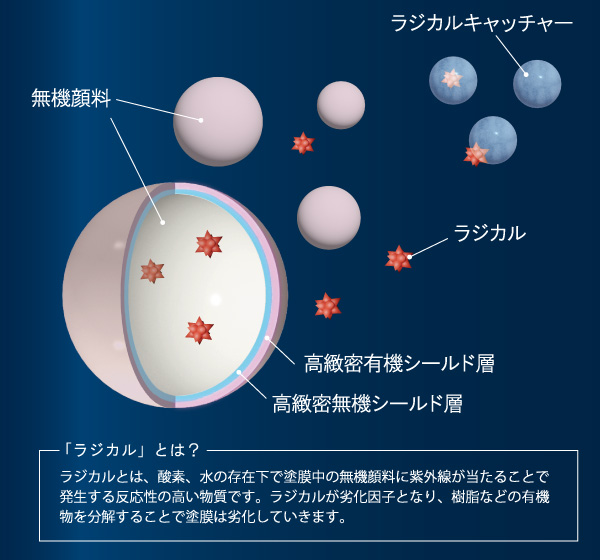 ラジカルキャッチャー

無機顔料

ラジカル

高緻密有機シールド層

高緻密無機シールド層

「ラジカル」とは？

ラジカルとは、酸素、水の存在下で塗膜中の無機顔料に紫外線が当たることで発生する反応性の高い物質です。ラジカルが劣化因子となり、樹脂などの有機物を分解することで塗膜は劣化していきます。